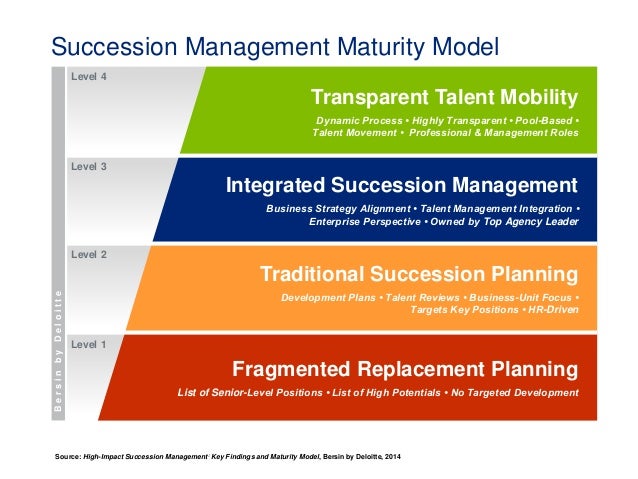 Succession Management Maturity Model

Bersin by Deloitte

Level 4

Transparent Talent Mobility

Dynamic Process • Highly Transparent • Pool-Based • Talent Movement • Professional & Management Roles

Level 3

Integrated Succession Management

Business Strategy Alignment • Talent Management Integration • Enterprise Perspective • Owned by Top Agency Leader

Level 2

Traditional Succession Planning

Development Plans • Talent Reviews • Business-Unit Focus • Targets Key Positions • HR-Driven

Level 1

Fragmented Replacement Planning

List of Senior-Level Positions • List of High Potentials • No Targeted Development

Source: High-Impact Succession Management: Key Findings and Maturity Model, Bersin by Deloitte, 2014